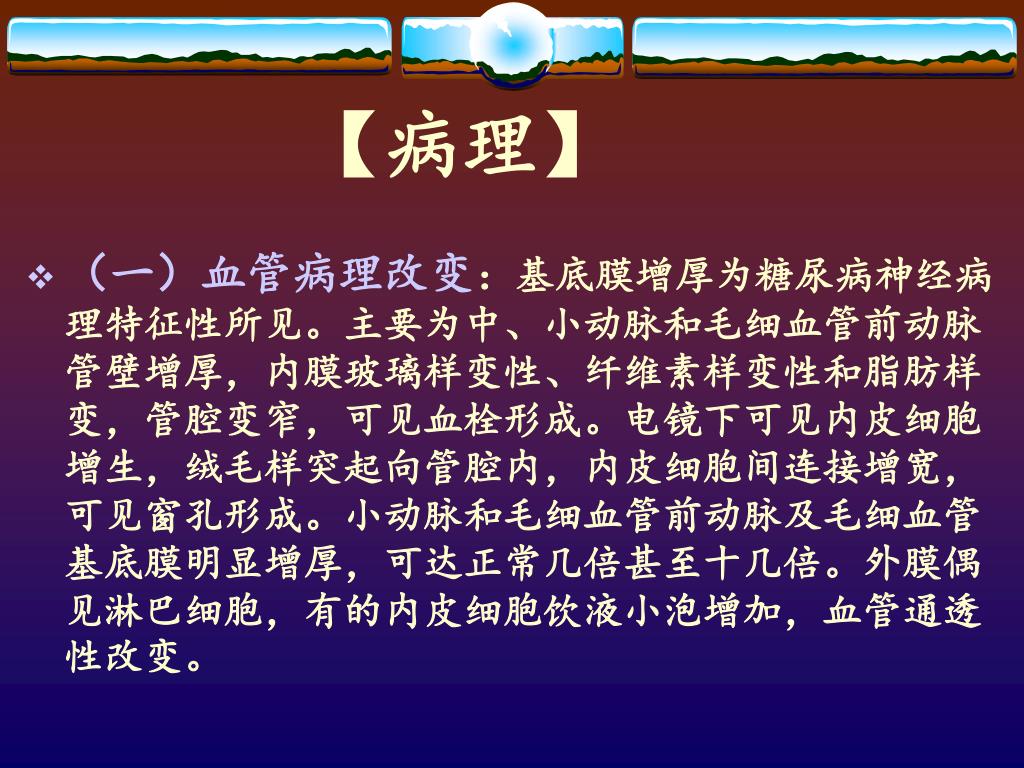 【病理】

❖ （一）血管病理改变：基底膜增厚为糖尿病神经病理特征性所见。主要为中、小动脉和毛细血管前动脉管壁增厚，内膜玻璃样变性、纤维素样变性和脂肪样变，管腔变窄，可见血栓形成。电镜下可见内皮细胞增生，绒毛样突起向管腔内，内皮细胞间连接增宽，可见窗孔形成。小动脉和毛细血管前动脉及毛细血管基底膜明显增厚，可达正常几倍甚至十几倍。外膜偶见淋巴细胞，有的内皮细胞饮液小泡增加，血管通透性改变。